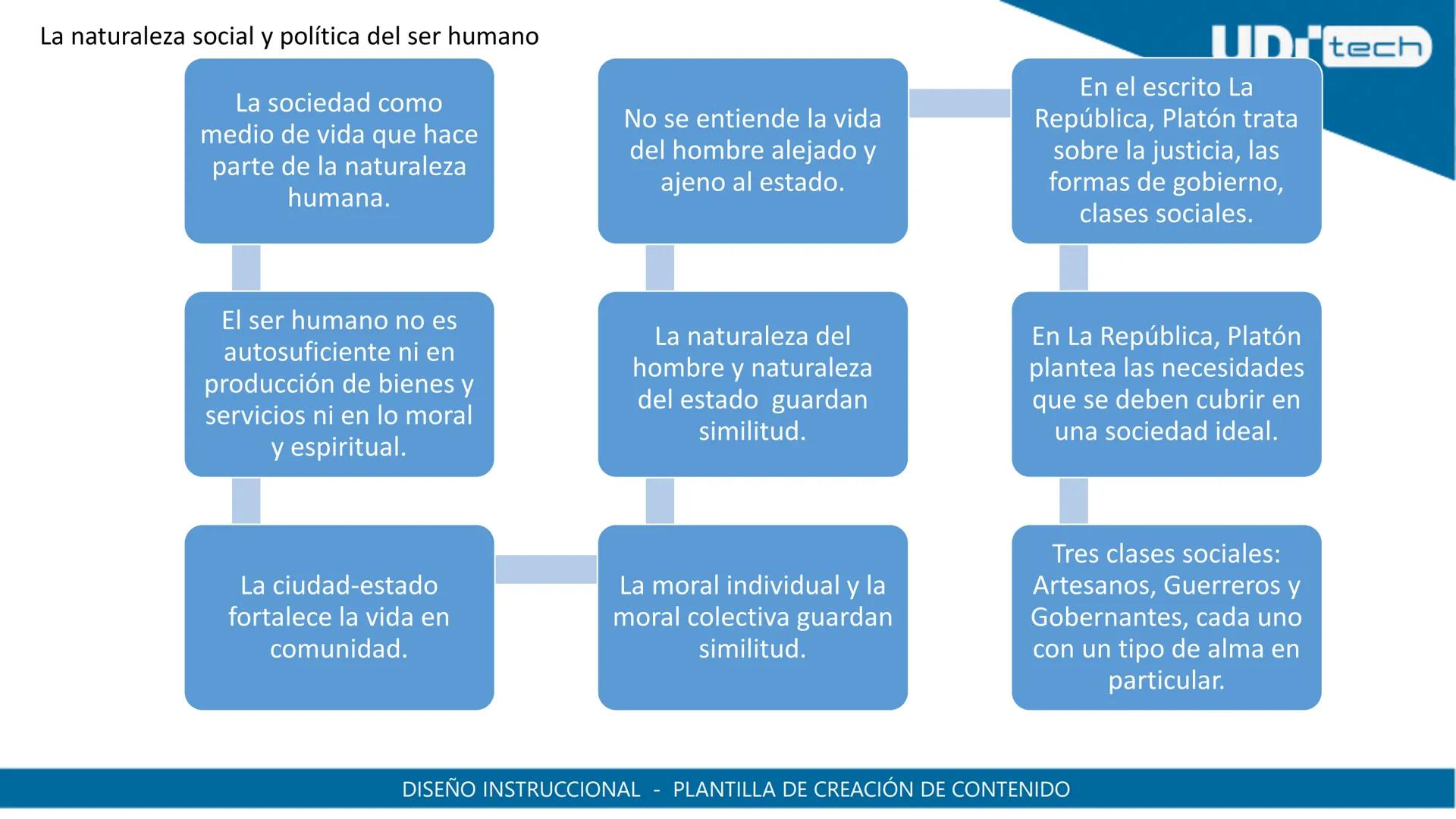 La naturaleza social y política del ser humano

UDI tech

La sociedad como medio de vida que hace parte de la naturaleza humana.

El ser humano no es autosuficiente ni en producción de bienes y servicios ni en lo moral y espiritual.

La ciudad-estado fortalece la vida en comunidad.

La moral individual y la moral colectiva guardan similitud.

La naturaleza del hombre y naturaleza del estado guardan similitud.

No se entiende la vida del hombre alejado y ajeno al estado.

En el escrito La República, Platón trata sobre la justicia, las formas de gobierno, clases sociales.

En La República, Platón plantea las necesidades que se deben cubrir en una sociedad ideal.

Tres clases sociales: Artesanos, Guerreros y Gobernantes, cada uno con un tipo de alma en particular.

DISEÑO INSTRUCCIONAL - PLANTILLA DE CREACIÓN DE CONTENIDO